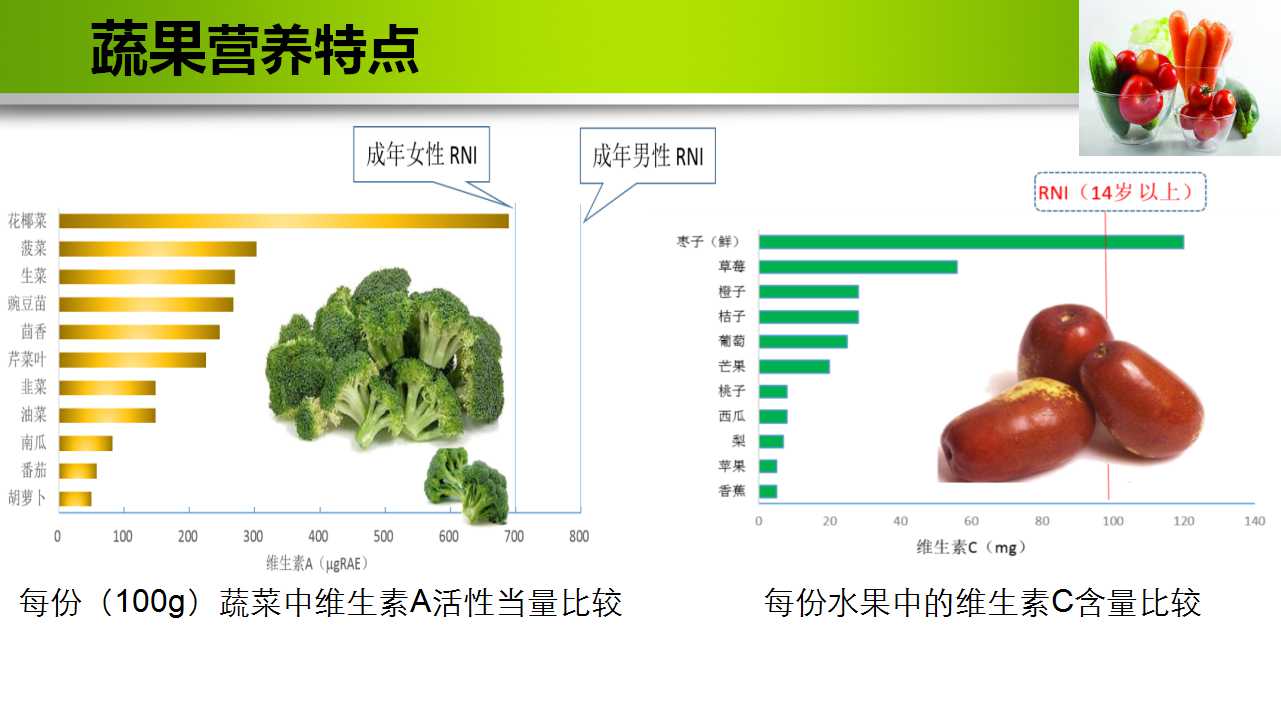 蔬果营养特点

成年女性 RNI

成年男性 RNI

花椰菜
菠菜
生菜
豌豆苗
茴香
芹菜叶
韭菜
油菜
南瓜
番茄
胡萝卜

0 100 200 300 400 500 600 700 800

维生素A（μgRAE）

每份（100g）蔬菜中维生素A活性当量比较

RNI（14岁 以上）

枣子（鲜）
草莓
橙子
桔子
葡萄
芒果
桃子
西瓜
梨
苹果
香蕉

0 20 40 60 80 100 120 140

维生素C（mg）

每份水果中的维生素C含量比较